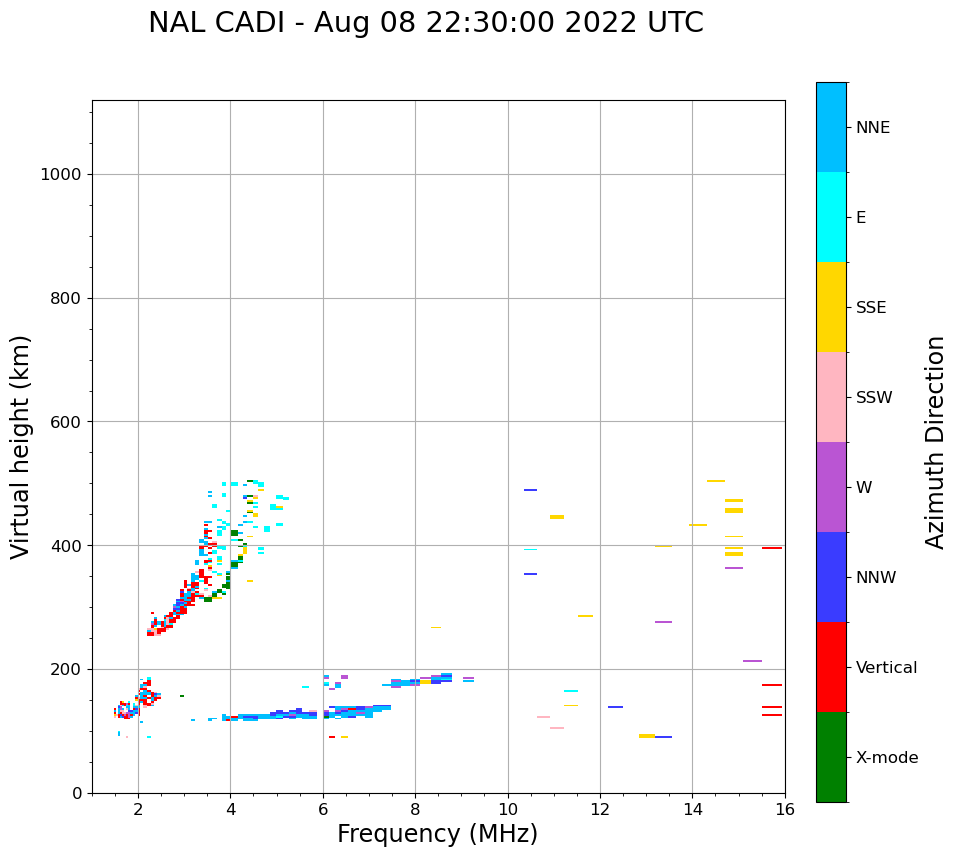 NAL CADI - Aug 08 22:30:00 2022 UTC

Virtual height (km)

1000
800
600
400
200
0

2
4
6
8
10
12
14
16

Frequency (MHz)

NNE
E
SSE
SSW
W
NNW
Vertical
X-mode

Azimuth Direction